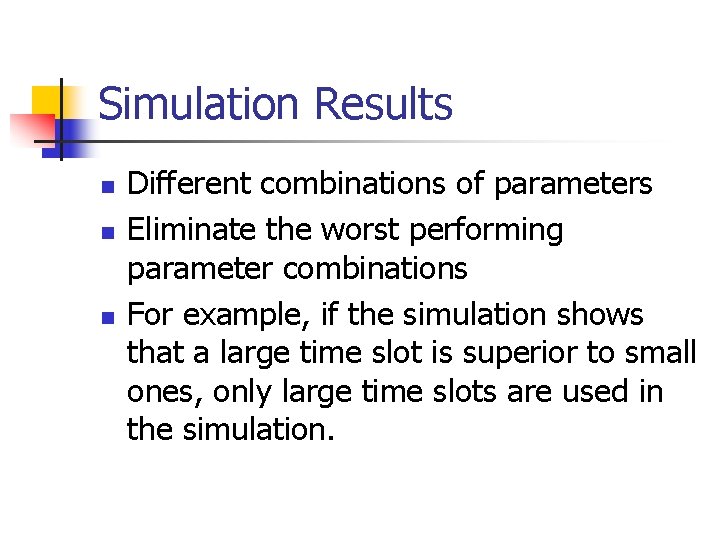 Simulation Results

- Different combinations of parameters
- Eliminate the worst performing parameter combinations
- For example, if the simulation shows that a large time slot is superior to small ones, only large time slots are used in the simulation.